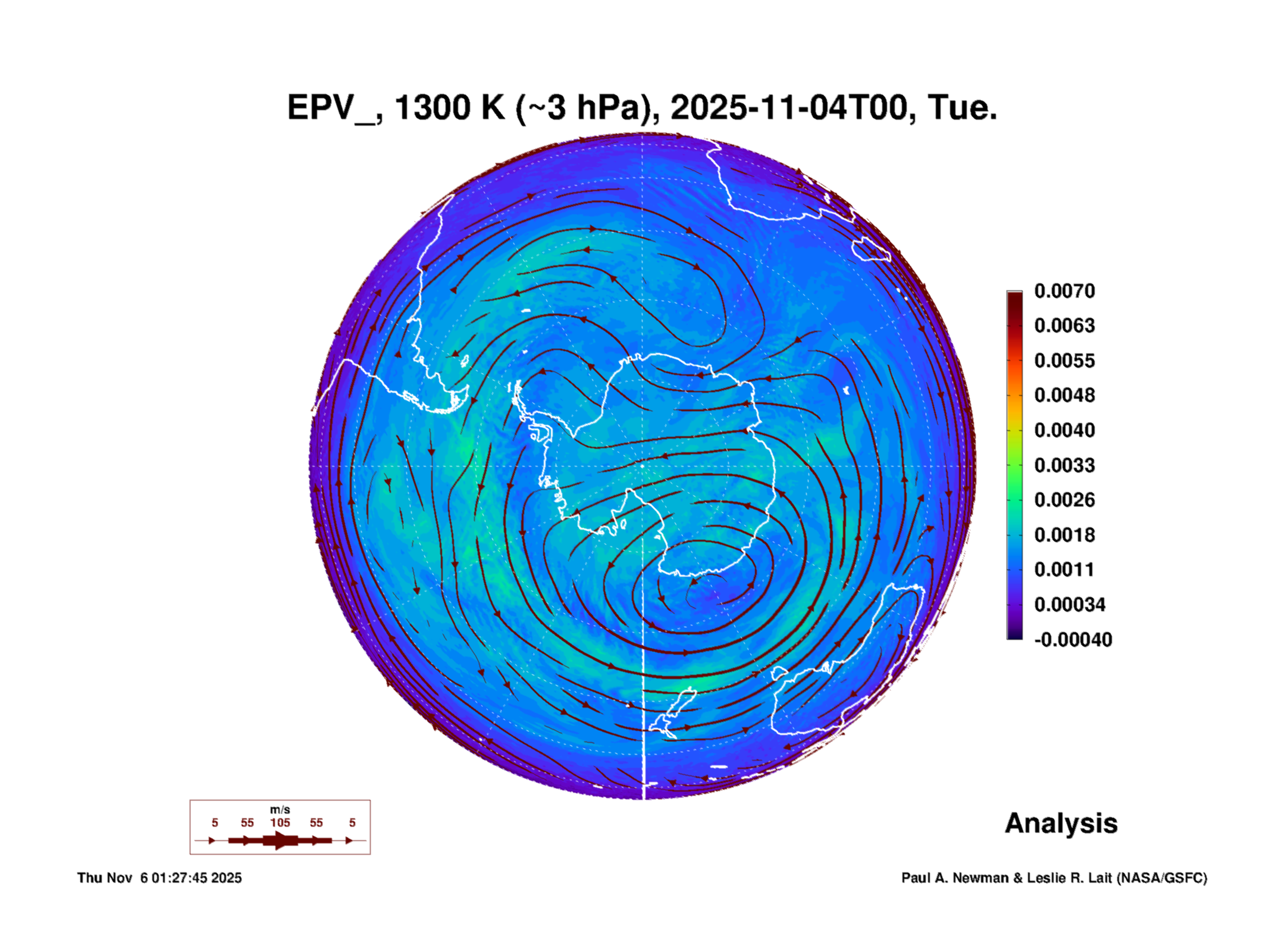 EPV_, 1300 K (~3 hPa), 2025-11-04T00, Tue.

0.0070
0.0063
0.0055
0.0048
0.0040
0.0033
0.0026
0.0018
0.0011
0.00034
-0.00040

m/s
5 55 105 55 5

Analysis

Thu Nov 6 01:27:45 2025

Paul A. Newman & Leslie R. Lait (NASA/GSFC)